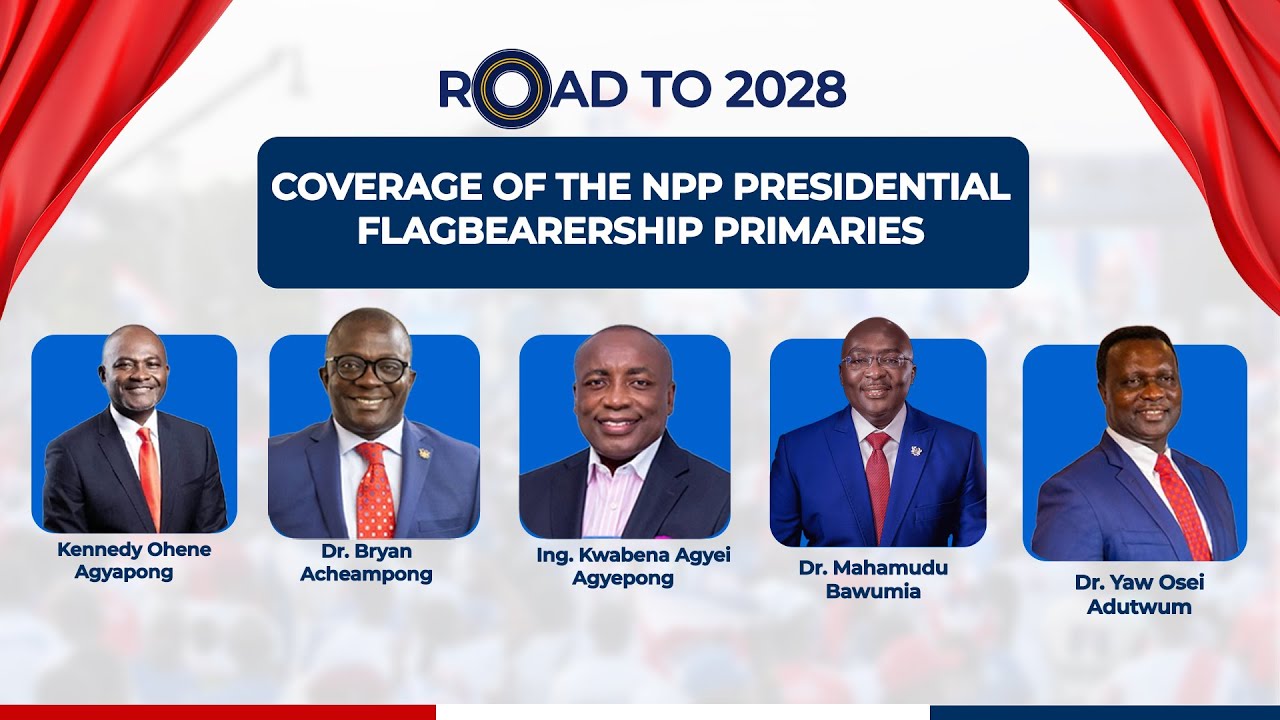 ROAD TO 2028

COVERAGE OF THE NPP PRESIDENTIAL FLAGBEARERSHIP PRIMARIES

Kennedy Ohene Agyapong

Dr. Bryan Acheampong

Ing. Kwabena Agyei Agyepong

Dr. Mahamudu Bawumia

Dr. Yaw Osei Adutwum